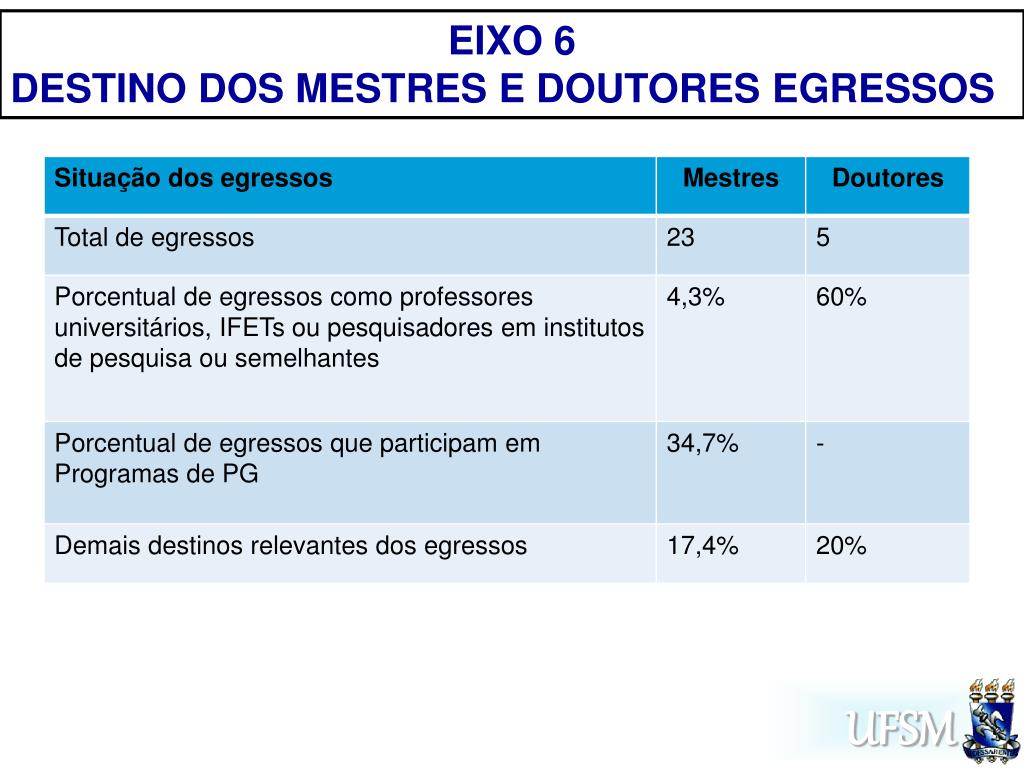 EIXO 6
DESTINO DOS MESTRES E DOUTORES EGRESSOS

| Situação dos egressos | Mestres | Doutores |
|---|---|---|
| Total de egressos | 23 | 5 |
| Porcentual de egressos como professores universitários, IFETs ou pesquisadores em institutos de pesquisa ou semelhantes | 4,3% | 60% |
| Porcentual de egressos que participam em Programas de PG | 34,7% | - |
| Demais destinos relevantes dos egressos | 17,4% | 20% |

UFSM